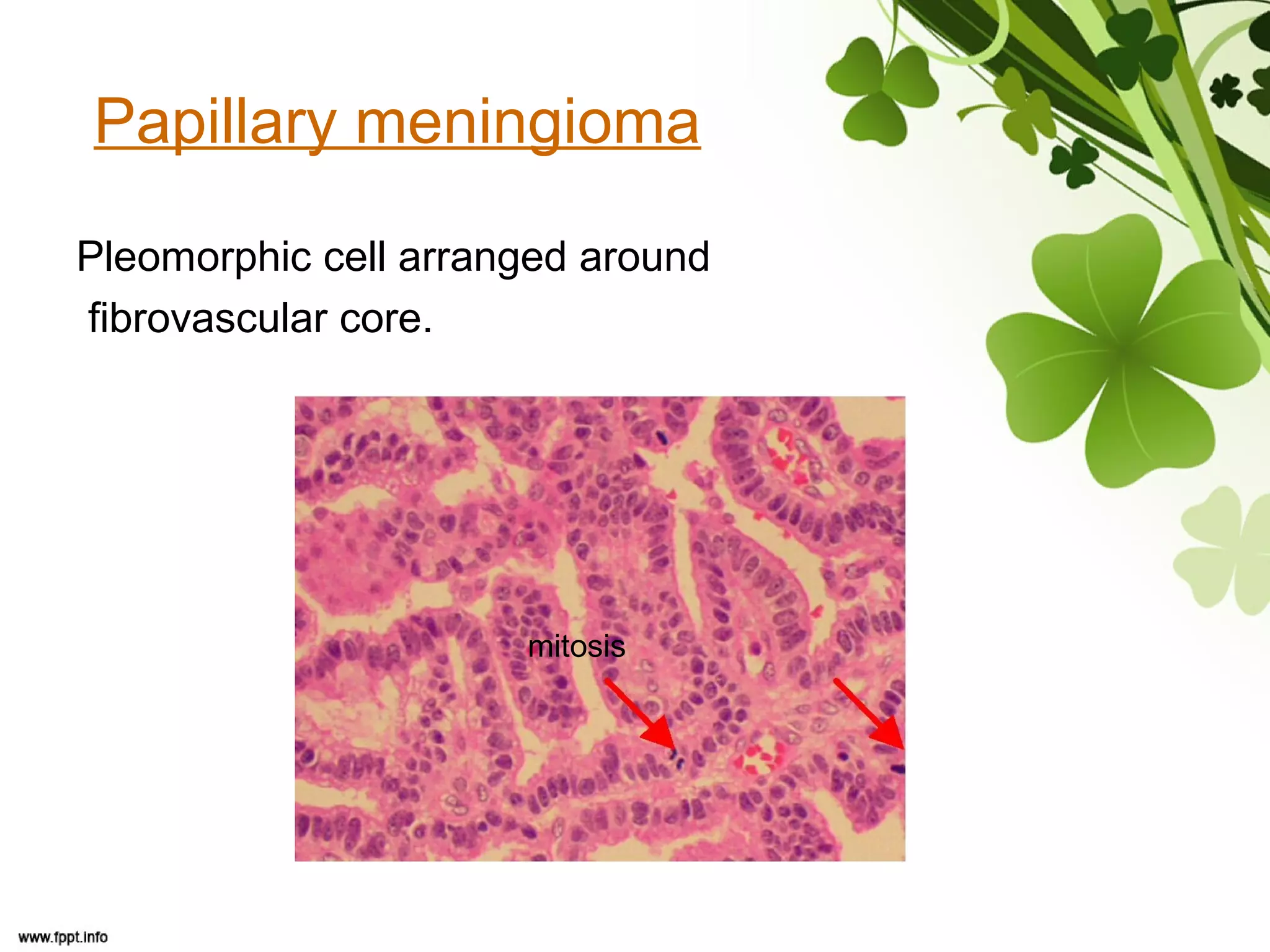 Papillary meningioma

Pleomorphic cell arranged around fibrovascular core.

mitosis

www.fppt.info